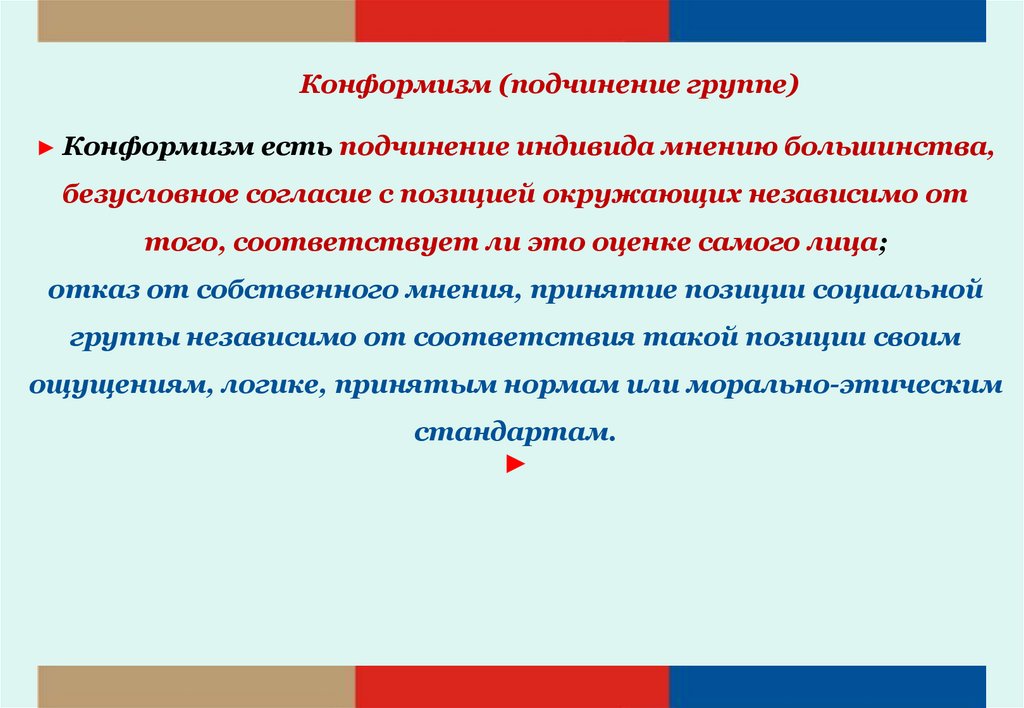 Конформизм (подчинение группе)

► Конформизм есть подчинение индивида мнению большинства, безусловное согласие с позицией окружающих независимо от того, соответствует ли это оценке самого лица;
отказ от собственного мнения, принятие позиции социальной группы независимо от соответствия такой позиции своим ощущениям, логике, принятым нормам или морально-этическим стандартам.
►